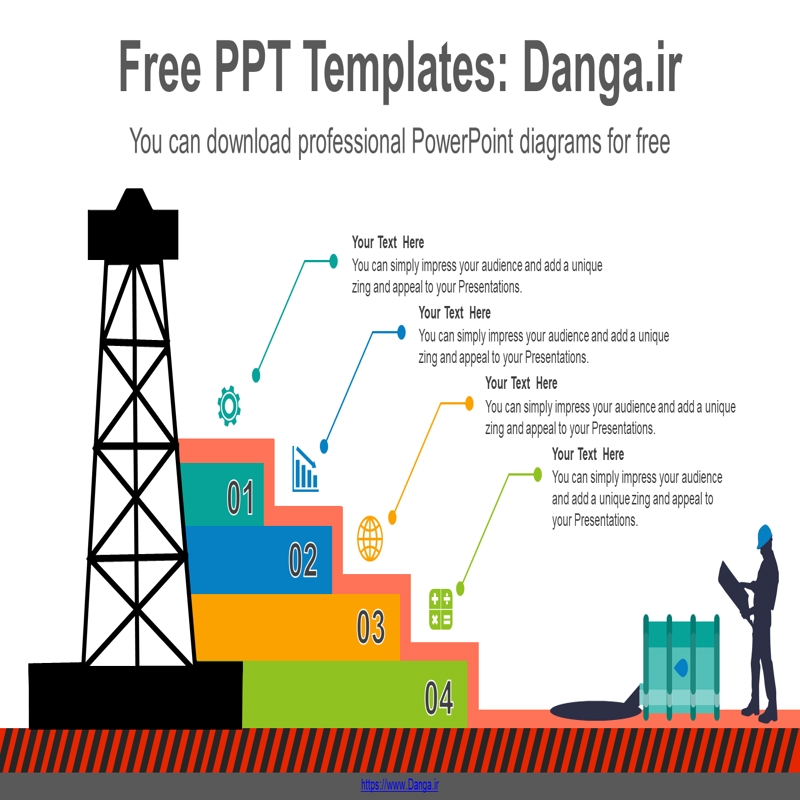 Free PPT Templates: Danga.ir

You can download professional PowerPoint diagrams for free

Your Text Here
You can simply impress your audience and add a unique zing and appeal to your Presentations.

Your Text Here
You can simply impress your audience and add a unique zing and appeal to your Presentations.

Your Text Here
You can simply impress your audience and add a unique zing and appeal to your Presentations.

Your Text Here
You can simply impress your audience and add a unique zing and appeal to your Presentations.

01

02

03

04

https://www.Danga.ir